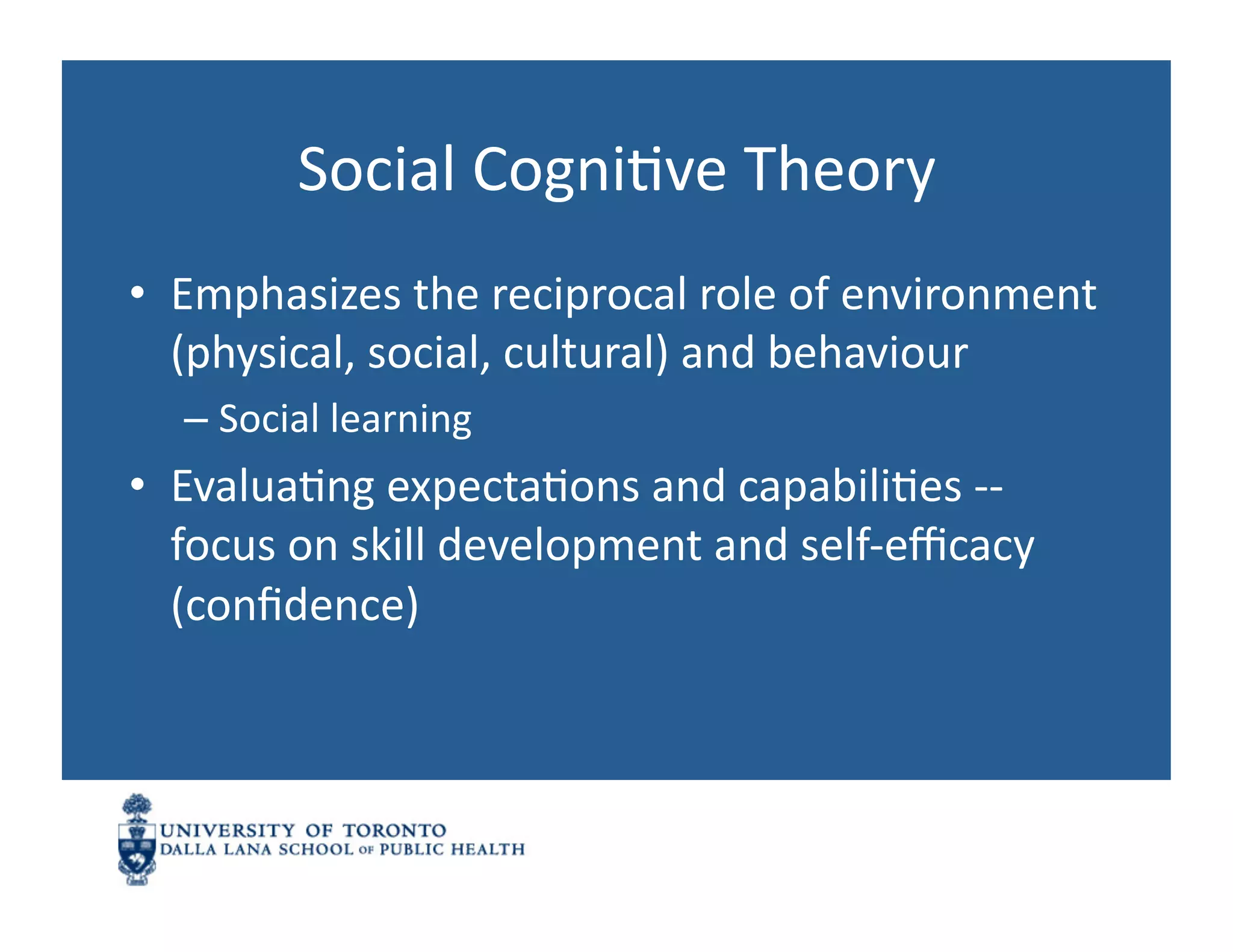 Social Cognitive Theory

• Emphasizes the reciprocal role of environment (physical, social, cultural) and behaviour

– Social learning

• Evaluating expectations and capabilities -- focus on skill development and self-efficacy (confidence)

UNIVERSITY OF TORONTO
DALLA LANA SCHOOL OF PUBLIC HEALTH